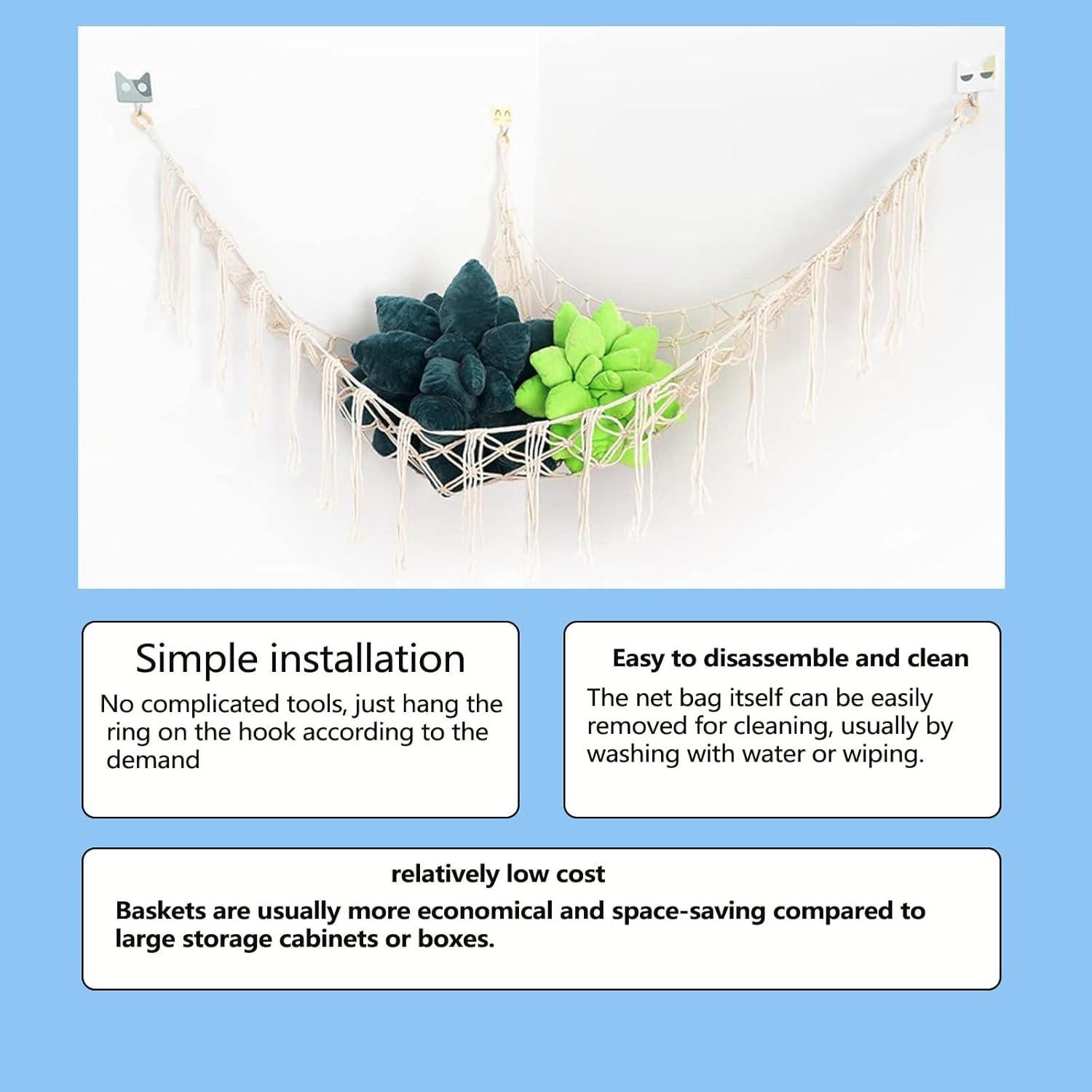 Simple installation

No complicated tools, just hang the ring on the hook according to the demand

Easy to disassemble and clean

The net bag itself can be easily removed for cleaning, usually by washing with water or wiping.

relatively low cost

Baskets are usually more economical and space-saving compared to large storage cabinets or boxes.